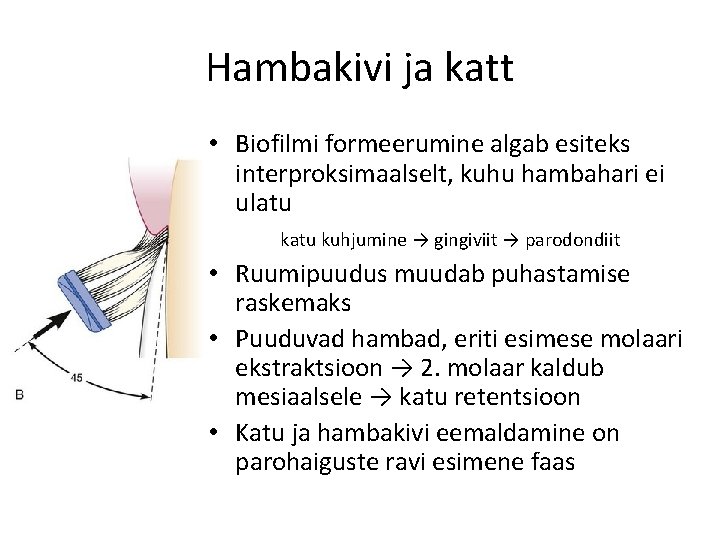 Hambakivi ja katt

• Biofilmi formeerumine algab esiteks interproksimaalselt, kuhu hambahari ei ulatu

katu kuhjumine → gingiviit → parodondiit

• Ruumipuudus muudab puhastamise raskemaks
• Puuduvad hambad, eriti esimese molaari ekstraktsioon → 2. molaar kaldub mesiaalsele → katu retentsioon
• Katu ja hambakivi eemaldamine on parohaiguste ravi esimene faas

45

B